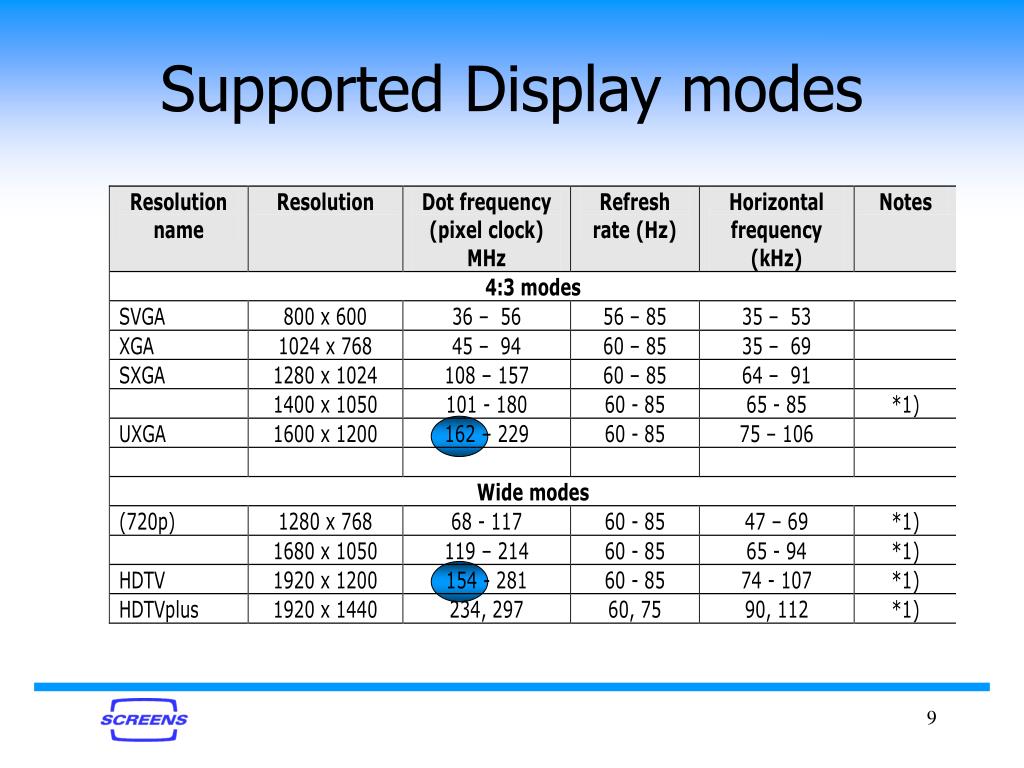 Supported Display modes

| Resolution name | Resolution | Dot frequency (pixel clock) MHz | Refresh rate (Hz) | Horizontal frequency (kHz) | Notes |
|---|---|---|---|---|---|
| 4:3 modes | | | | | |
| SVGA | 800 x 600 | 36 – 56 | 56 – 85 | 35 – 53 | |
| XGA | 1024 x 768 | 45 – 94 | 60 – 85 | 35 – 69 | |
| SXGA | 1280 x 1024 | 108 – 157 | 60 – 85 | 64 – 91 | |
| | 1400 x 1050 | 101 - 180 | 60 - 85 | 65 - 85 | *1) |
| UXGA | 1600 x 1200 | 162 – 229 | 60 - 85 | 75 – 106 | |
| | | | | | |
| Wide modes | | | | | |
| (720p) | 1280 x 768 | 68 - 117 | 60 - 85 | 47 – 69 | *1) |
| | 1680 x 1050 | 119 – 214 | 60 - 85 | 65 - 94 | *1) |
| HDTV | 1920 x 1200 | 154 - 281 | 60 - 85 | 74 - 107 | *1) |
| HDTVplus | 1920 x 1440 | 234, 297 | 60, 75 | 90, 112 | *1) |

SCREENS

9